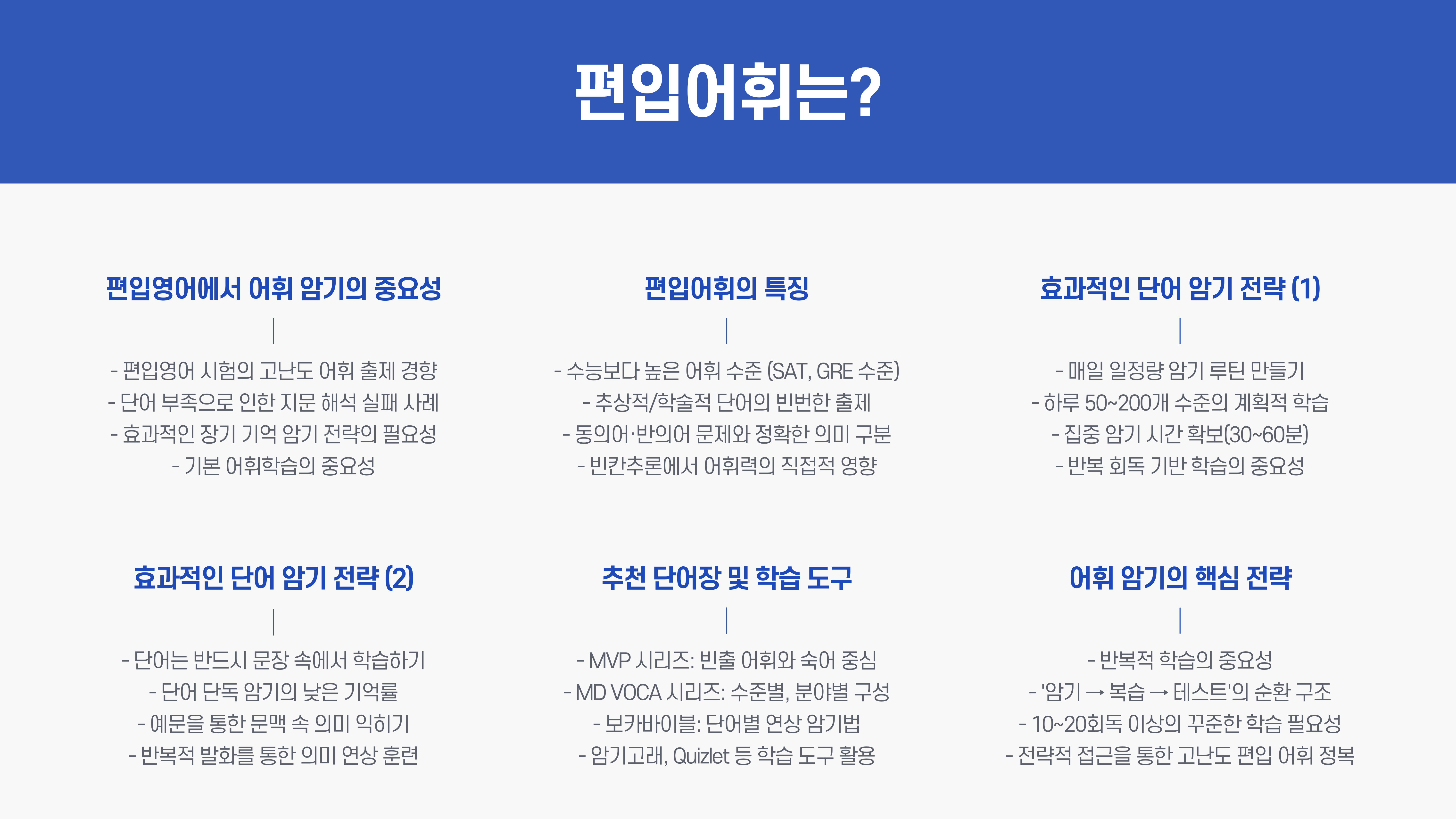 편입어휘는?

편입영어에서 어휘 암기의 중요성

- 편입영어 시험의 고난도 어휘 출제 경향
- 단어 부족으로 인한 지문 해석 실패 사례
- 효과적인 장기 기억 암기 전략의 필요성
- 기본 어휘학습의 중요성

편입어휘의 특징

- 수능보다 높은 어휘 수준 (SAT, GRE 수준)
- 추상적/학술적 단어의 빈번한 출제
- 동의어·반의어 문제와 정확한 의미 구분
- 빈칸추론에서 어휘력의 직접적 영향

효과적인 단어 암기 전략 (1)

- 매일 일정량 암기 루틴 만들기
- 하루 50~200개 수준의 계획적 학습
- 집중 암기 시간 확보(30~60분)
- 반복 회독 기반 학습의 중요성

효과적인 단어 암기 전략 (2)

- 단어는 반드시 문장 속에서 학습하기
- 단어 단독 암기의 낮은 기억률
- 예문을 통한 문맥 속 의미 익히기
- 반복적 발화를 통한 의미 연상 훈련

추천 단어장 및 학습 도구

- MVP 시리즈: 빈출 어휘와 숙어 중심
- MD VOCA 시리즈: 수준별, 분야별 구성
- 보카바이블: 단어별 연상 암기법
- 암기고래, Quizlet 등 학습 도구 활용

어휘 암기의 핵심 전략

- 반복적 학습의 중요성
- '암기 → 복습 → 테스트'의 순환 구조
- 10~20회독 이상의 꾸준한 학습 필요성
- 전략적 접근을 통한 고난도 편입 어휘 정복